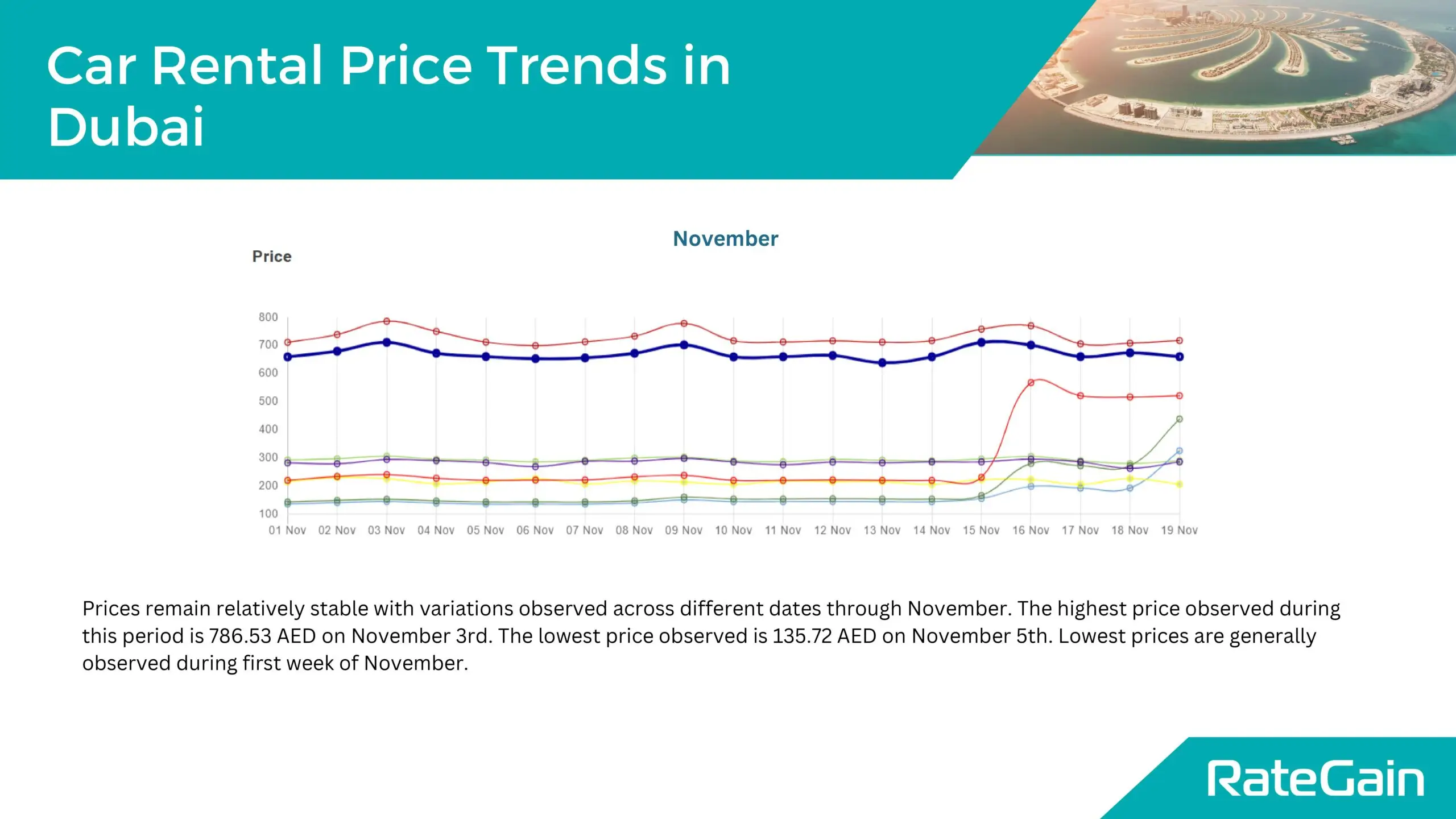 Car Rental Price Trends in Dubai

November

Price

800
700
600
500
400
300
200
100

01 Nov 02 Nov 03 Nov 04 Nov 05 Nov 06 Nov 07 Nov 08 Nov 09 Nov 10 Nov 11 Nov 12 Nov 13 Nov 14 Nov 15 Nov 16 Nov 17 Nov 18 Nov 19 Nov

Prices remain relatively stable with variations observed across different dates through November. The highest price observed during this period is 786.53 AED on November 3rd. The lowest price observed is 135.72 AED on November 5th. Lowest prices are generally observed during first week of November.

RateGain